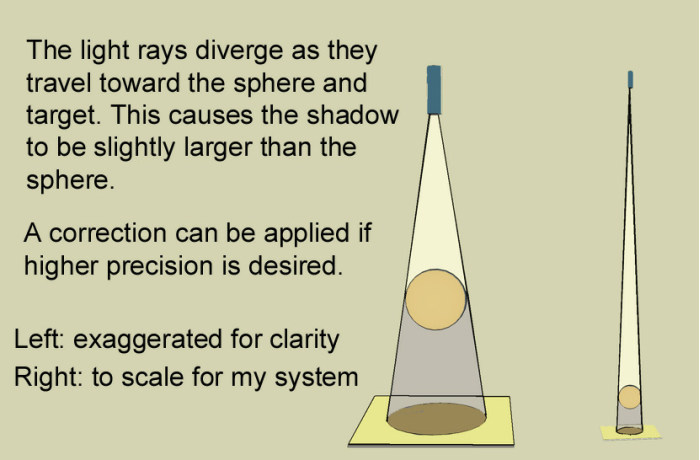 The light rays diverge as they travel toward the sphere and target. This causes the shadow to be slightly larger than the sphere.

A correction can be applied if higher precision is desired.

Left: exaggerated for clarity
Right: to scale for my system